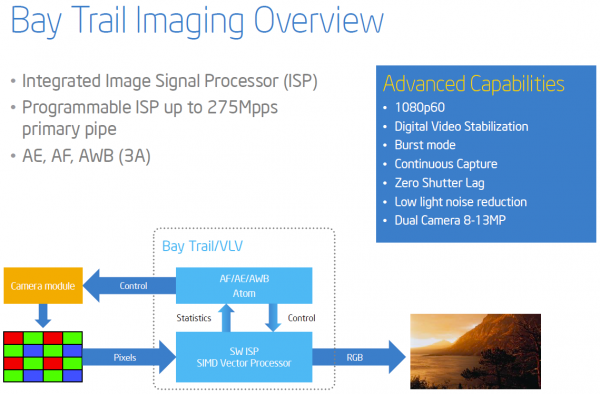 Bay Trail Imaging Overview

• Integrated Image Signal Processor (ISP)
• Programmable ISP up to 275Mpps primary pipe
• AE, AF, AWB (3A)

Advanced Capabilities
• 1080p60
• Digital Video Stabilization
• Burst mode
• Continuous Capture
• Zero Shutter Lag
• Low light noise reduction
• Dual Camera 8-13MP

Bay Trail/VLV

Camera module

Control

AF/AE/AWB
Atom

Statistics

Control

Pixels

SW ISP
SIMD Vector Processor

RGB